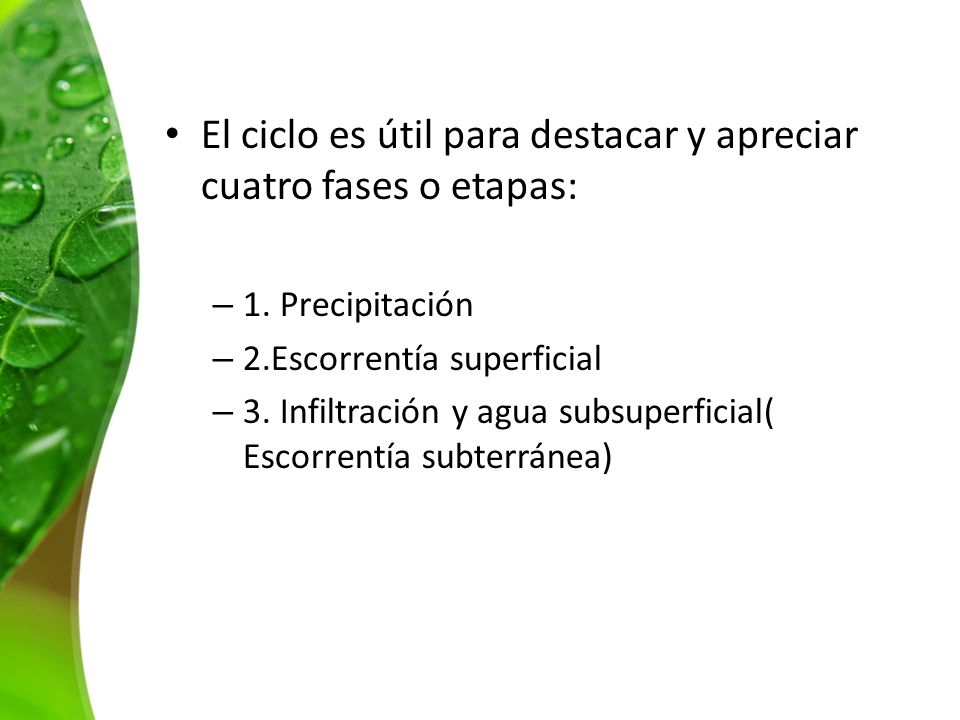 • El ciclo es útil para destacar y apreciar cuatro fases o etapas:

– 1. Precipitación
– 2.Escorrentía superficial
– 3. Infiltración y agua subsuperficial( Escorrentía subterránea)